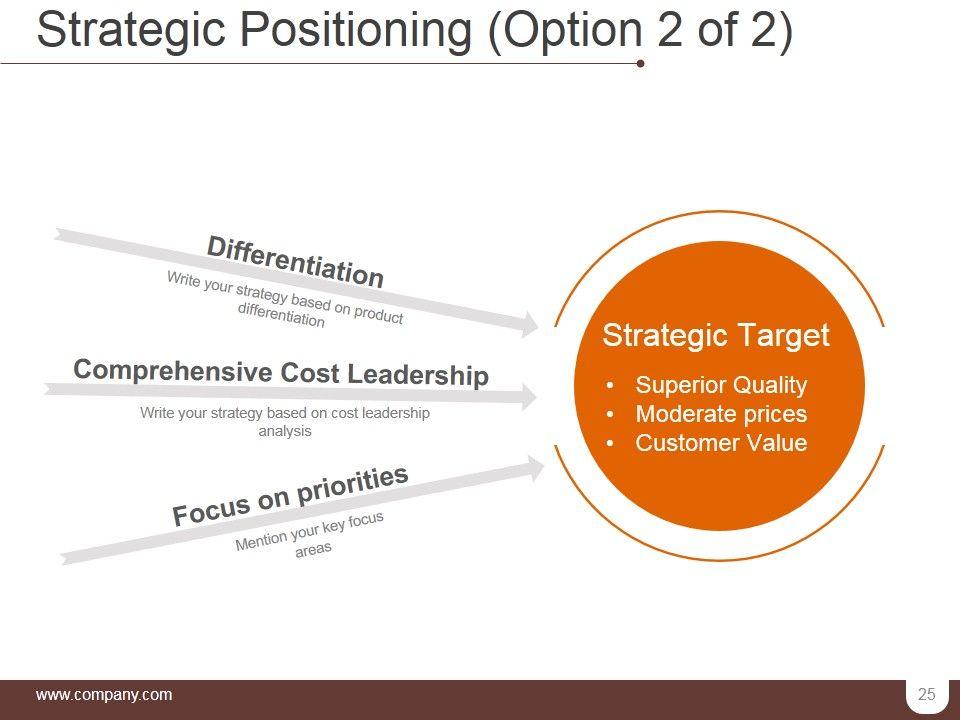 Strategic Positioning (Option 2 of 2)

Differentiation
Write your strategy based on product differentiation

Comprehensive Cost Leadership
Write your strategy based on cost leadership analysis

Focus on priorities
Mention your key focus areas

Strategic Target
• Superior Quality
• Moderate prices
• Customer Value

www.company.com

25